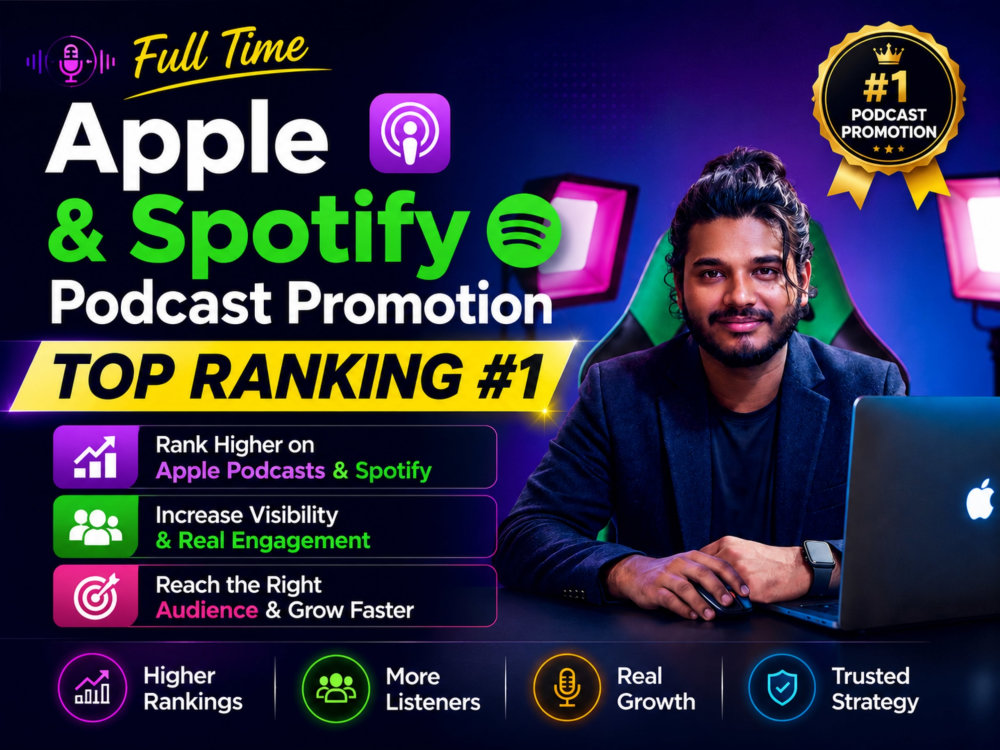 Full Time

Apple

& Spotify

Podcast Promotion

TOP RANKING #1

#1
PODCAST
PROMOTION

Rank Higher on
Apple Podcasts & Spotify

Increase Visibility
& Real Engagement

Reach the Right
Audience & Grow Faster

Higher
Rankings

More
Listeners

Real
Growth

Trusted
Strategy